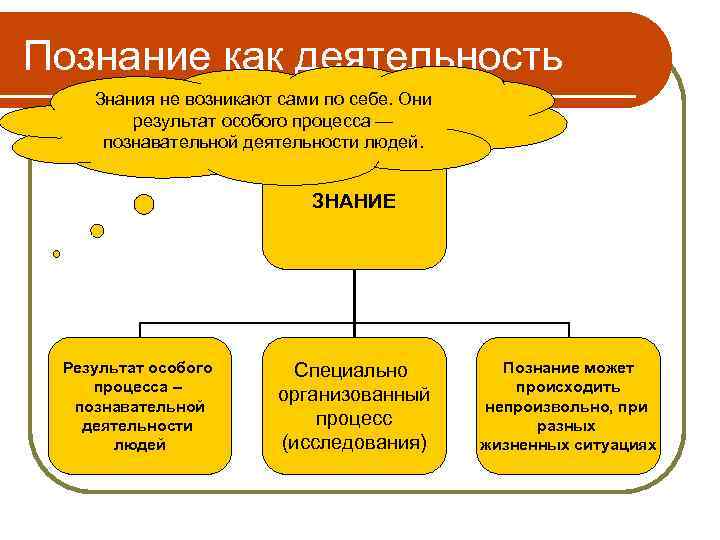 Познание как деятельность

Знания не возникают сами по себе. Они результат особого процесса — познавательной деятельности людей.

ЗНАНИЕ

Результат особого процесса – познавательной деятельности людей

Специально организованный процесс (исследования)

Познание может происходить непроизвольно, при разных жизненных ситуациях